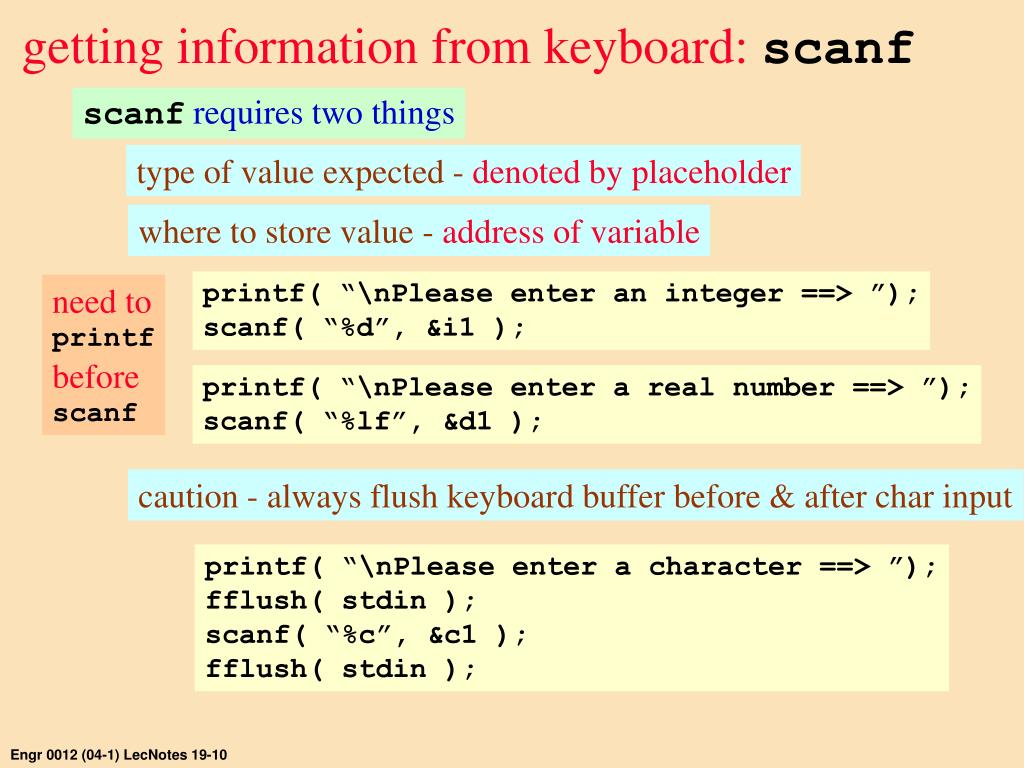 getting information from keyboard: scanf

scanf requires two things

type of value expected - denoted by placeholder

where to store value - address of variable

need to printf before scanf

printf( “\nPlease enter an integer ==> ”);
scanf( “%d”, &i1 );

printf( “\nPlease enter a real number ==> ”);
scanf( “%lf”, &d1 );

caution - always flush keyboard buffer before & after char input

printf( “\nPlease enter a character ==> ”);
fflush( stdin );
scanf( “%c”, &c1 );
fflush( stdin );

Engr 0012 (04-1) LecNotes 19-10